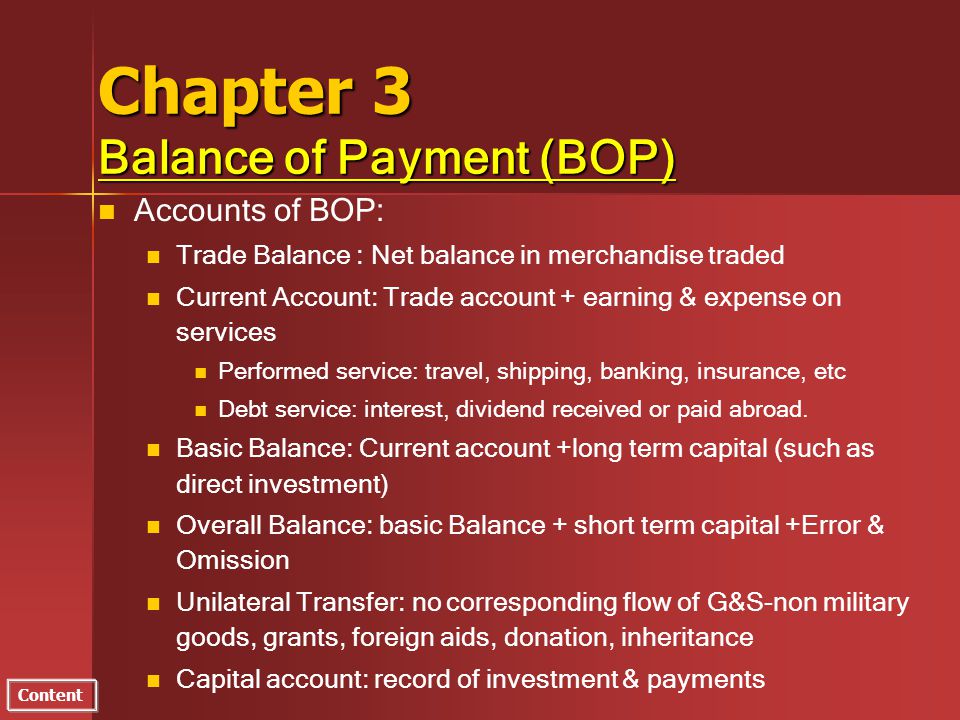 Chapter 3
Balance of Payment (BOP)

Accounts of BOP:

Trade Balance : Net balance in merchandise traded

Current Account: Trade account + earning & expense on services

Performed service: travel, shipping, banking, insurance, etc

Debt service: interest, dividend received or paid abroad.

Basic Balance: Current account +long term capital (such as direct investment)

Overall Balance: basic Balance + short term capital +Error & Omission

Unilateral Transfer: no corresponding flow of G&S-non military goods, grants, foreign aids, donation, inheritance

Capital account: record of investment & payments

Content